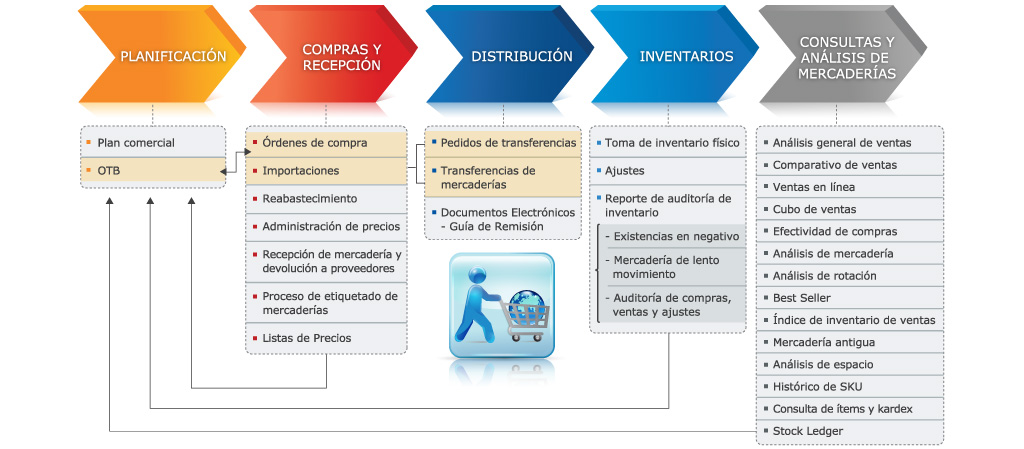 PLANIFICACIÓN

COMPRAS Y RECEPCIÓN

DISTRIBUCIÓN

INVENTARIOS

CONSULTAS Y ANÁLISIS DE MERCADERÍAS

Plan comercial
OTB

Órdenes de compra
Importaciones
Reabastecimiento
Administración de precios
Recepción de mercadería y devolución a proveedores
Proceso de etiquetado de mercaderías
Listas de Precios

Pedidos de transferencias
Transferencias de mercaderías
Documentos Electrónicos - Guía de Remisión

Toma de inventario físico
Ajustes
Reporte de auditoría de inventario
- Existencias en negativo
- Mercadería de lento movimiento
- Auditoría de compras, ventas y ajustes

Análisis general de ventas
Comparativo de ventas
Ventas en línea
Cubo de ventas
Efectividad de compras
Análisis de mercadería
Análisis de rotación
Best Seller
Índice de inventario de ventas
Mercadería antigua
Análisis de espacio
Histórico de SKU
Consulta de ítems y kardex
Stock Ledger